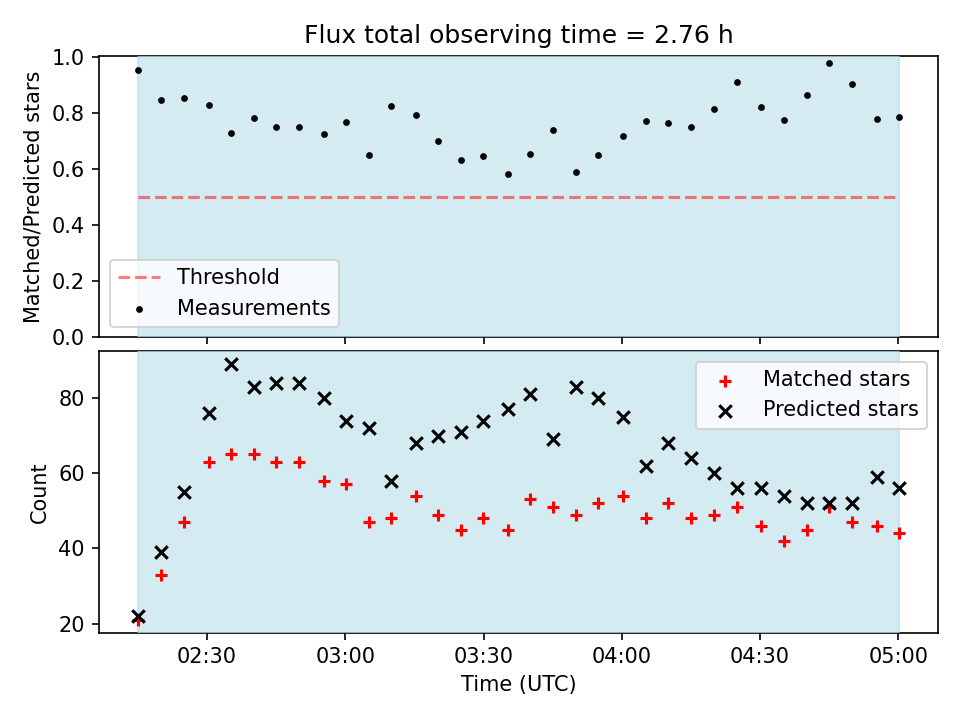 Flux total observing time = 2.76 h

Matched/Predicted stars

1.0
0.8
0.6
0.4
0.2
0.0

Threshold
Measurements

Count

80
60
40
20

Matched stars
Predicted stars

02:30
03:00
03:30
04:00
04:30
05:00

Time (UTC)